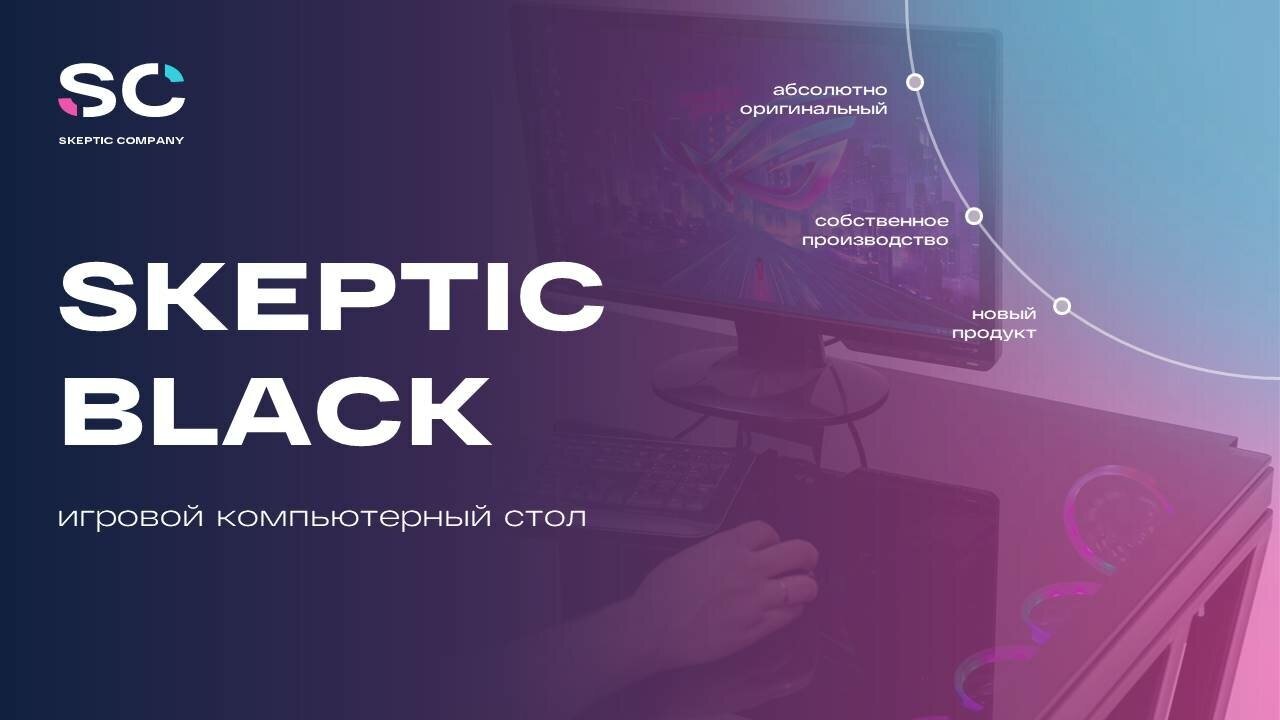 SC
SKEPTIC COMPANY

абсолютно оригинальный

собственное производство

новый продукт

SKEPTIC BLACK

игровой компьютерный стол